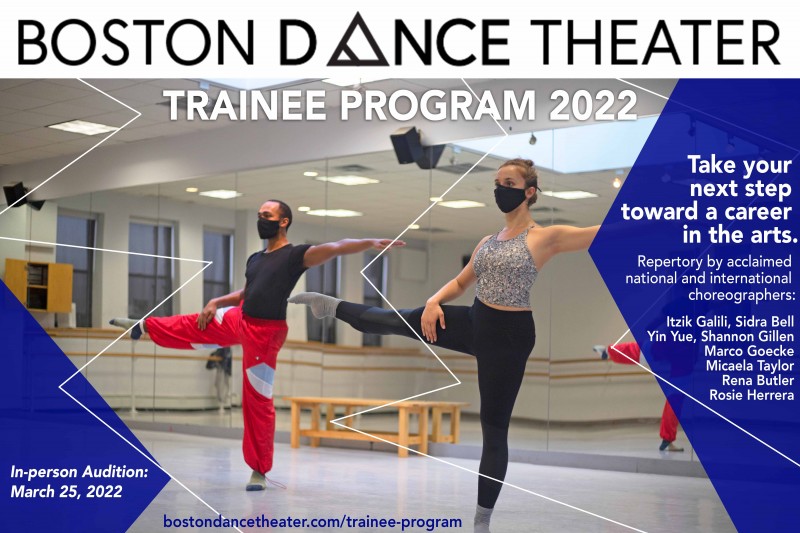 BOSTON DANCE THEATER

TRAINEE PROGRAM 2022

Take your next step toward a career in the arts.

Repertory by acclaimed national and international choreographers:

Itzik Galili, Sidra Bell
Yin Yue, Shannon Gillen
Marco Goecke
Micaela Taylor
Rena Butler
Rosie Herrera

In-person Audition: March 25, 2022

bostondancetheater.com/trainee-program